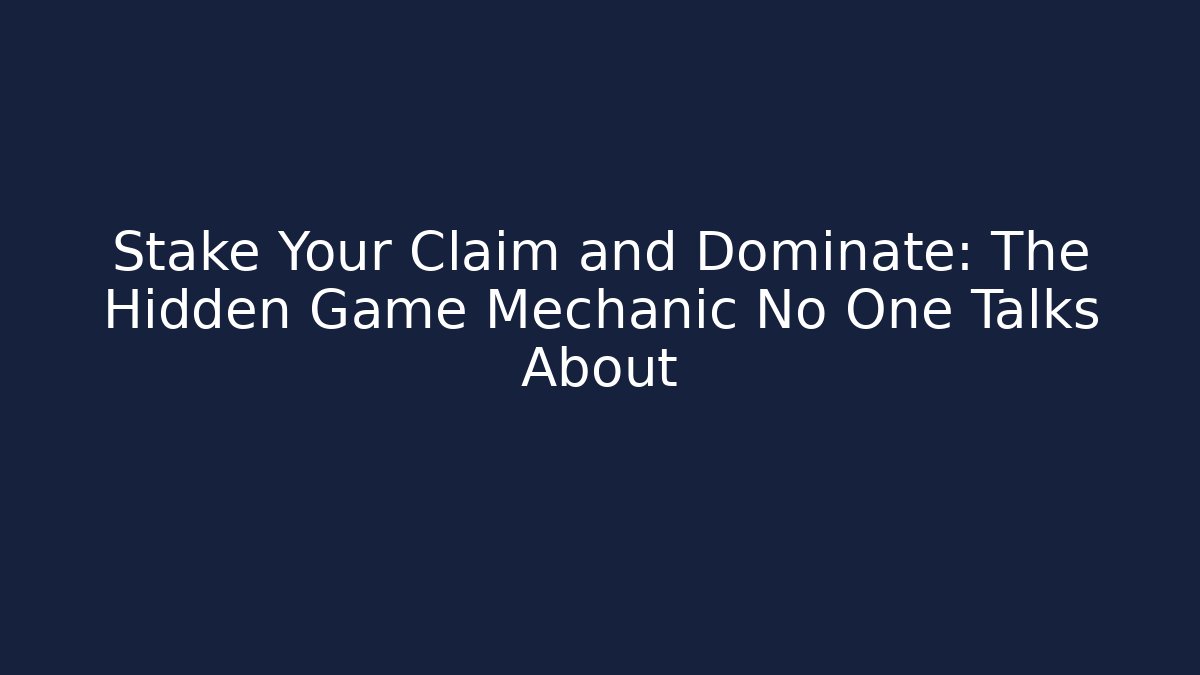 Stake Your Claim and Dominate: The Hidden Game Mechanic No One Talks About